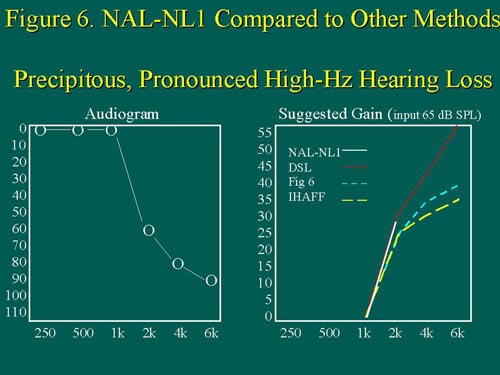 Figure 6. NAL-NL1 Compared to Other Methods

Precipitous, Pronounced High-Hz Hearing Loss

Audiogram

0
10
20
30
40
50
60
70
80
90
100
110

250 500 1k 2k 4k 6k

Suggested Gain (input 65 dB SPL)

55
50
45
40
35
30
25
20
15
10
5
0

NAL-NL1
DSL
Fig 6
IHAFF

250 500 1k 2k 4k 6k